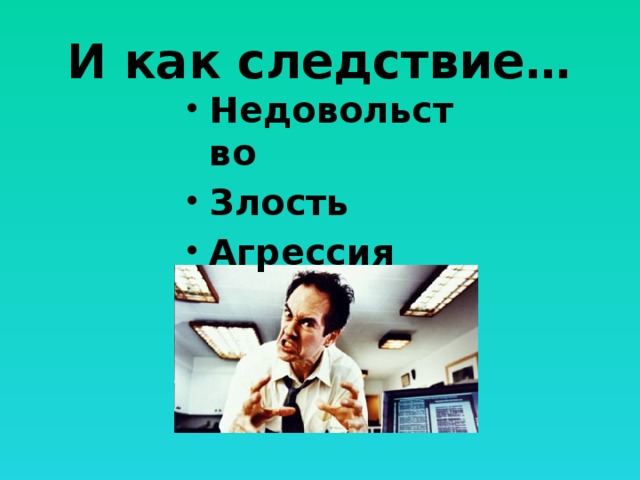 И как следствие…

• Недовольство
• Злость
• Агрессия